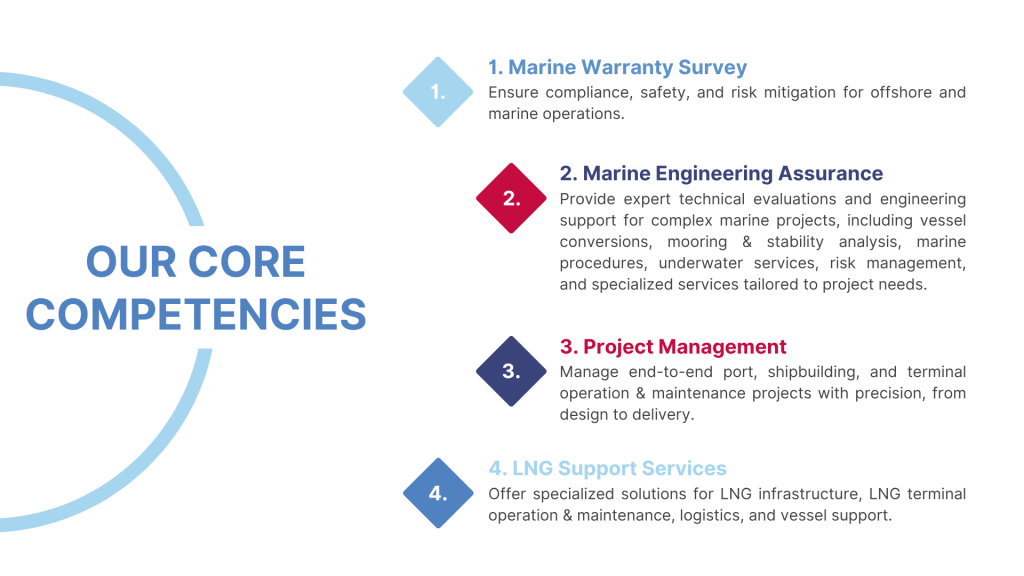 OUR CORE COMPETENCIES

1.

1. Marine Warranty Survey

Ensure compliance, safety, and risk mitigation for offshore and marine operations.

2.

2. Marine Engineering Assurance

Provide expert technical evaluations and engineering support for complex marine projects, including vessel conversions, mooring & stability analysis, marine procedures, underwater services, risk management, and specialized services tailored to project needs.

3.

3. Project Management

Manage end-to-end port, shipbuilding, and terminal operation & maintenance projects with precision, from design to delivery.

4.

4. LNG Support Services

Offer specialized solutions for LNG infrastructure, LNG terminal operation & maintenance, logistics, and vessel support.